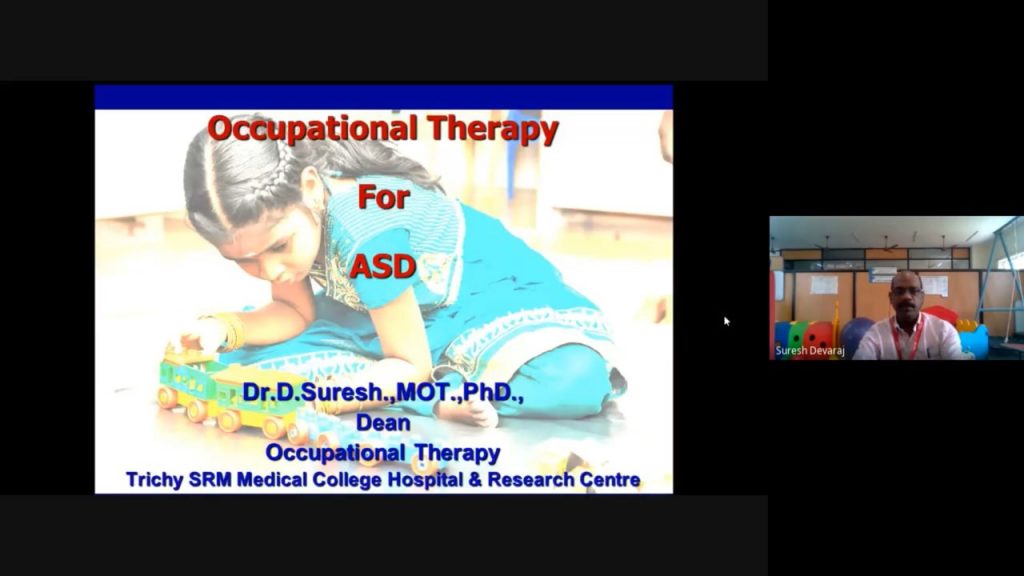 Occupational Therapy

For

ASD

Dr.D.Suresh.,MOT.,PhD.,
Dean
Occupational Therapy
Trichy SRM Medical College Hospital & Research Centre

Suresh Devaraj